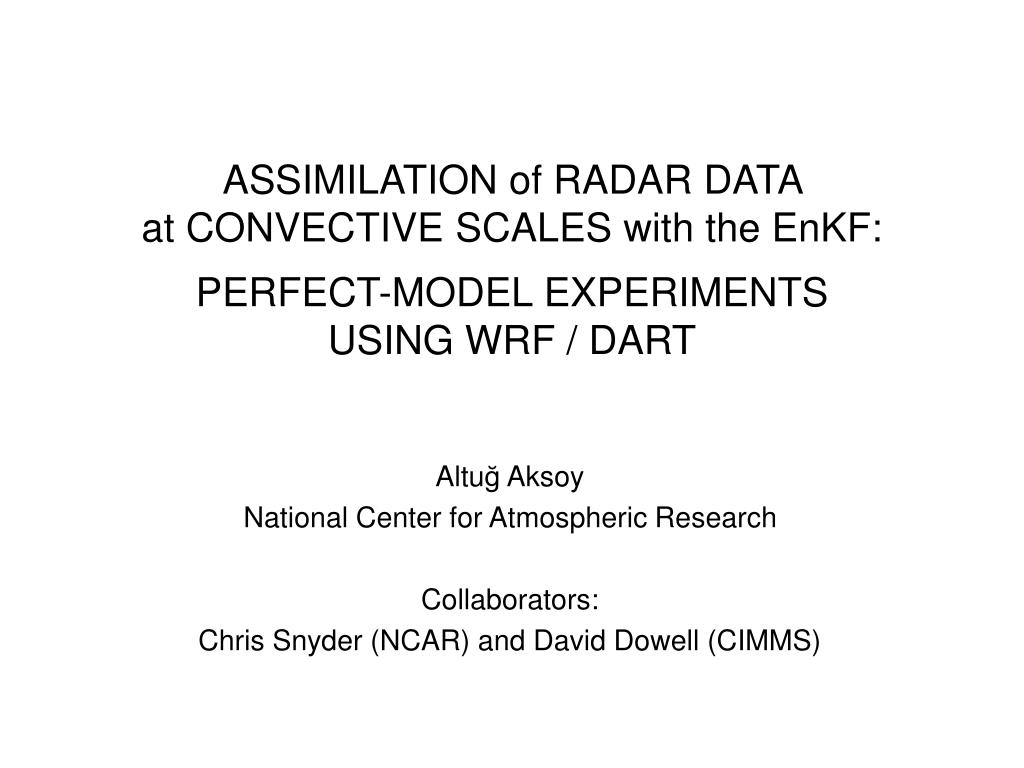 ASSIMILATION of RADAR DATA
at CONVECTIVE SCALES with the EnKF:

PERFECT-MODEL EXPERIMENTS
USING WRF / DART

Altuğ Aksoy
National Center for Atmospheric Research

Collaborators:
Chris Snyder (NCAR) and David Dowell (CIMMS)